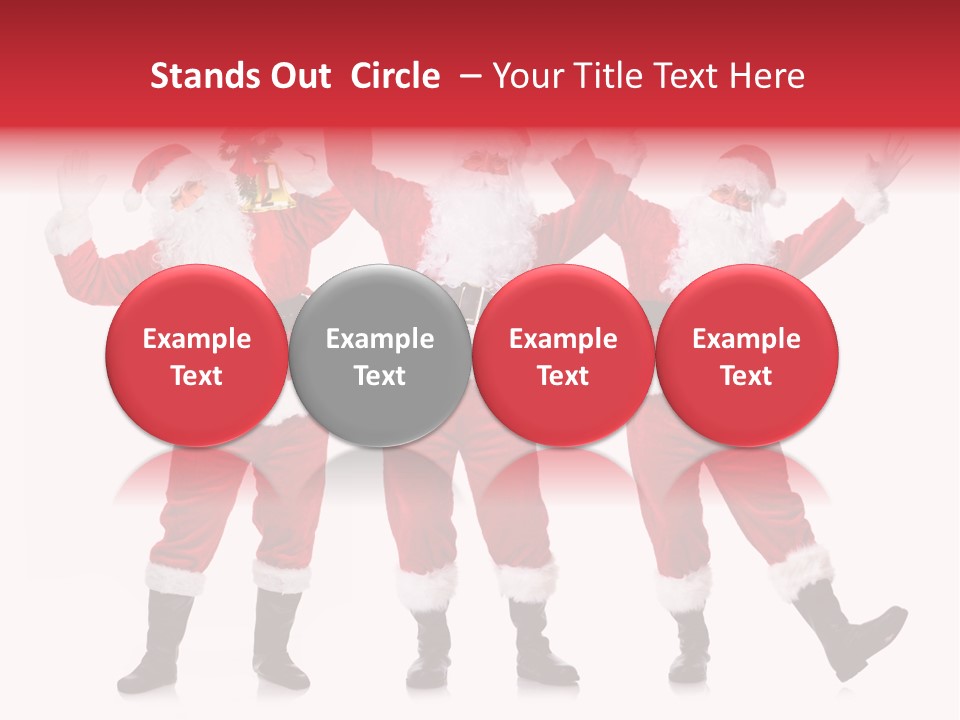 Stands Out Circle – Your Title Text Here

Example Text

Example Text

Example Text

Example Text